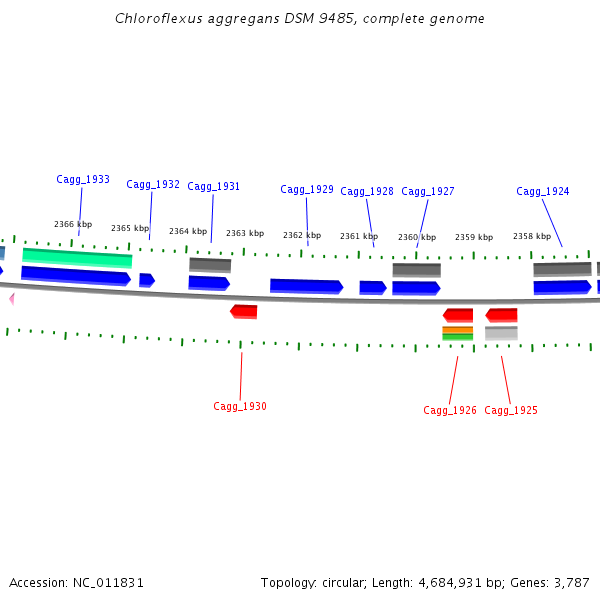 Chloroflexus aggregans DSM 9485, complete genome

Cagg_1933 Cagg_1932 Cagg_1931 Cagg_1929 Cagg_1928 Cagg_1927 Cagg_1924

2366 kbp 2365 kbp 2364 kbp 2363 kbp 2362 kbp 2361 kbp 2360 kbp 2359 kbp 2358 kbp

Cagg_1930 Cagg_1926 Cagg_1925

Accession: NC_011831

Topology: circular; Length: 4,684,931 bp; Genes: 3,787